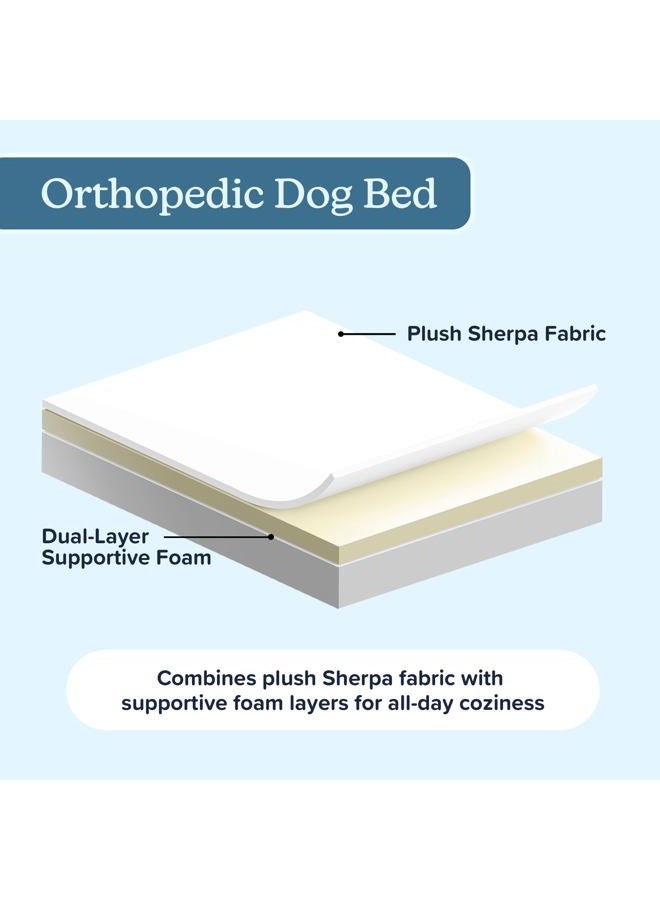 Orthopedic Dog Bed

Plush Sherpa Fabric

Dual-Layer Supportive Foam

Combines plush Sherpa fabric with supportive foam layers for all-day coziness